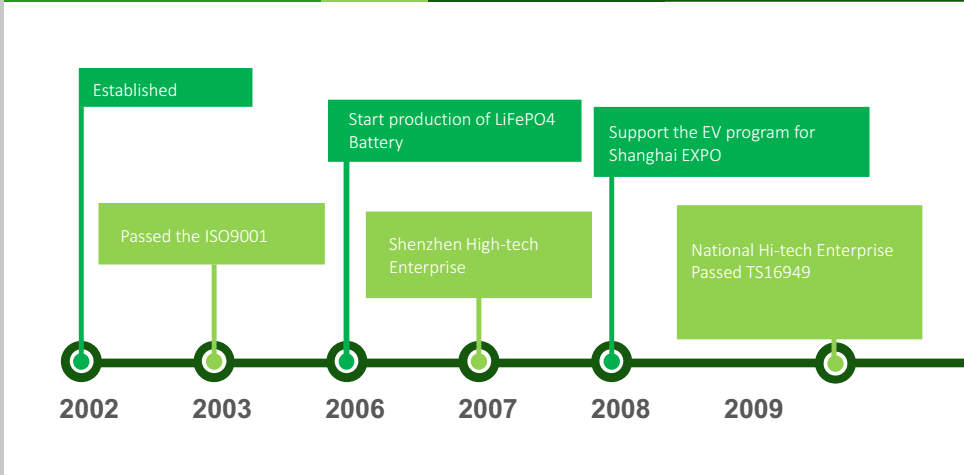 Established

Passed the ISO9001

Start production of LiFePO4 Battery

Shenzhen High-tech Enterprise

Support the EV program for Shanghai EXPO

National Hi-tech Enterprise Passed TS16949

2002

2003

2006

2007

2008

2009